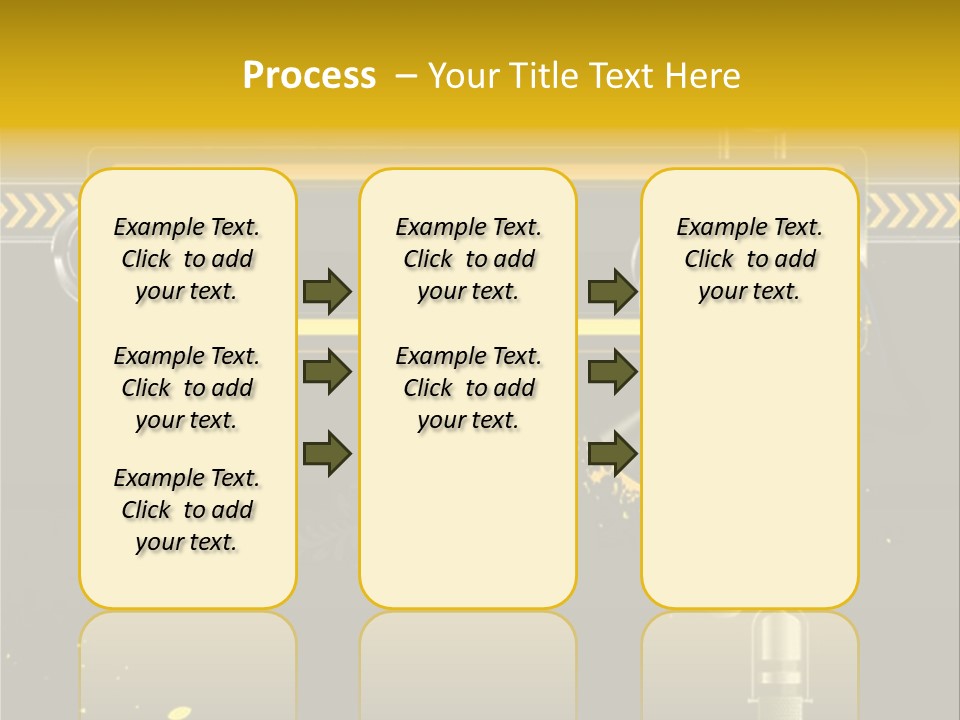 Process – Your Title Text Here

Example Text. Click to add your text.

Example Text. Click to add your text.

Example Text. Click to add your text.

Example Text. Click to add your text.

Example Text. Click to add your text.

Example Text. Click to add your text.